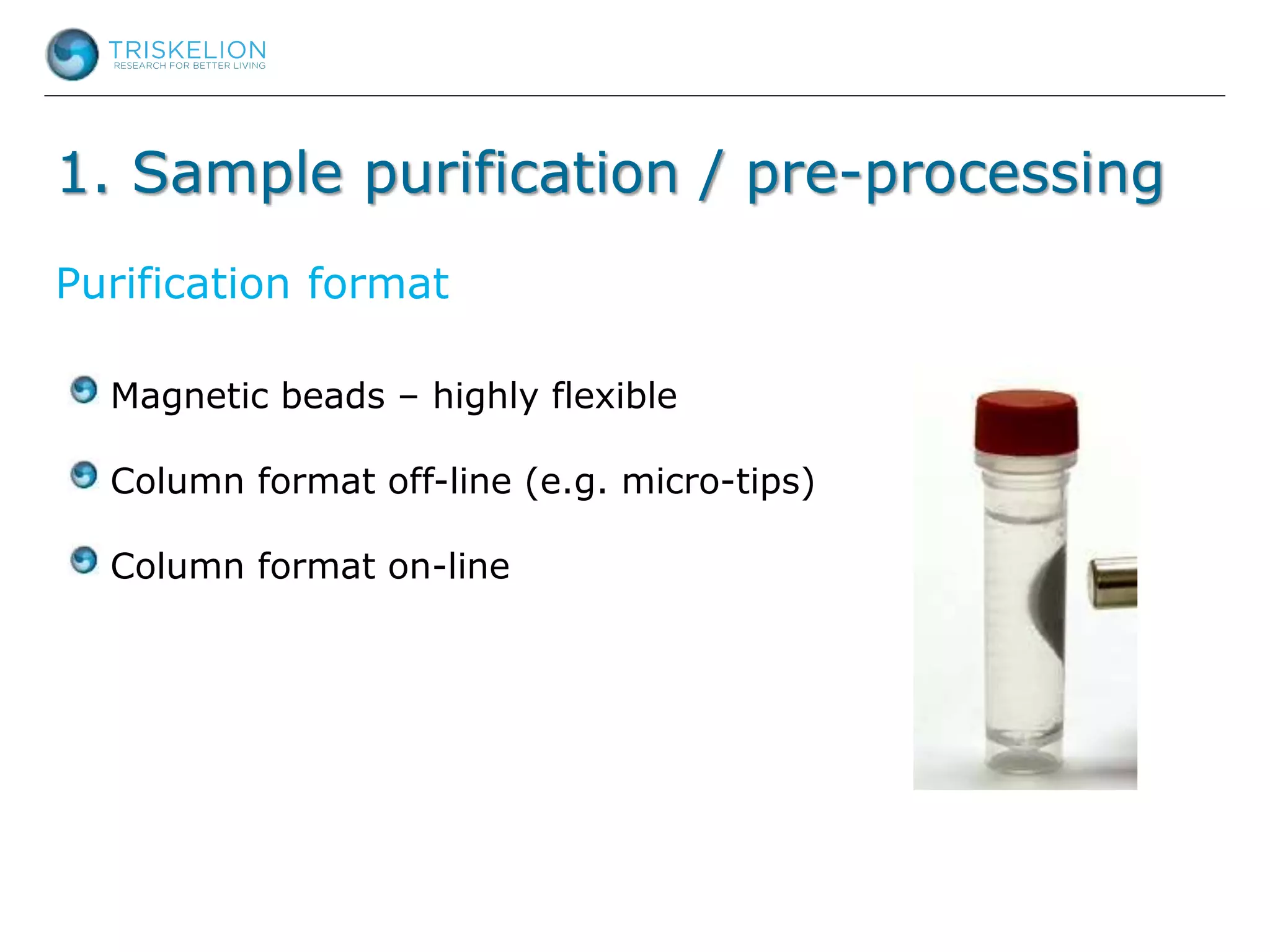 TRISKELION
RESEARCH FOR BETTER LIVING

1. Sample purification / pre-processing

Purification format

Magnetic beads – highly flexible

Column format off-line (e.g. micro-tips)

Column format on-line